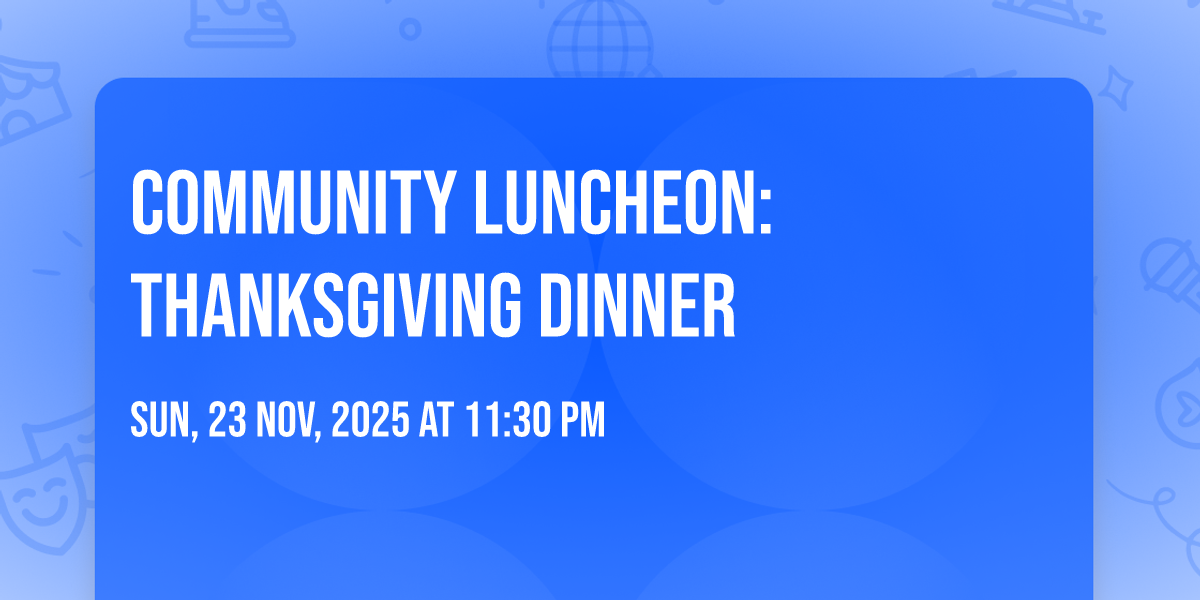 COMMUNITY LUNCHEON: THANKSGIVING DINNER

SUN, 23 NOV, 2025 AT 11:30 PM